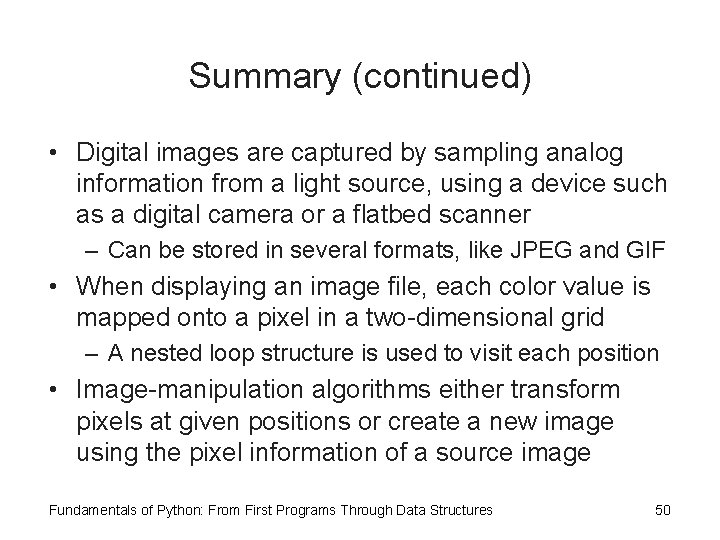 Summary (continued)

• Digital images are captured by sampling analog information from a light source, using a device such as a digital camera or a flatbed scanner

– Can be stored in several formats, like JPEG and GIF

• When displaying an image file, each color value is mapped onto a pixel in a two-dimensional grid

– A nested loop structure is used to visit each position

• Image-manipulation algorithms either transform pixels at given positions or create a new image using the pixel information of a source image

Fundamentals of Python: From First Programs Through Data Structures

50